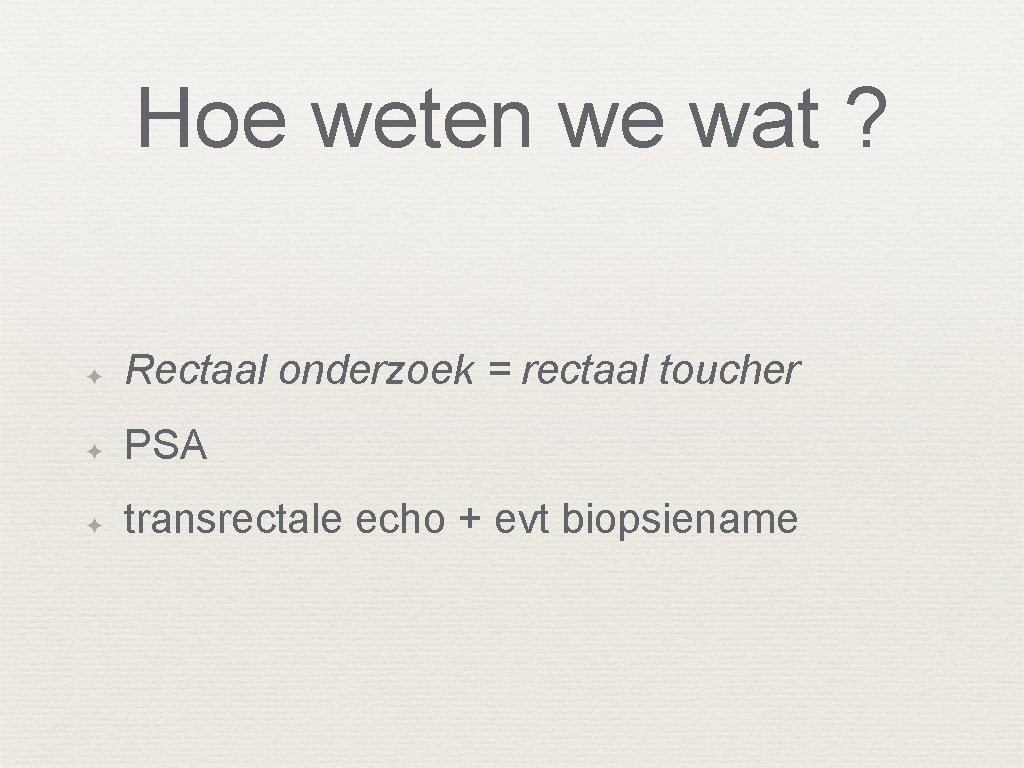 Hoe weten we wat ?

✦ Rectaal onderzoek = rectaal toucher

✦ PSA

✦ transrectale echo + evt biopsiename